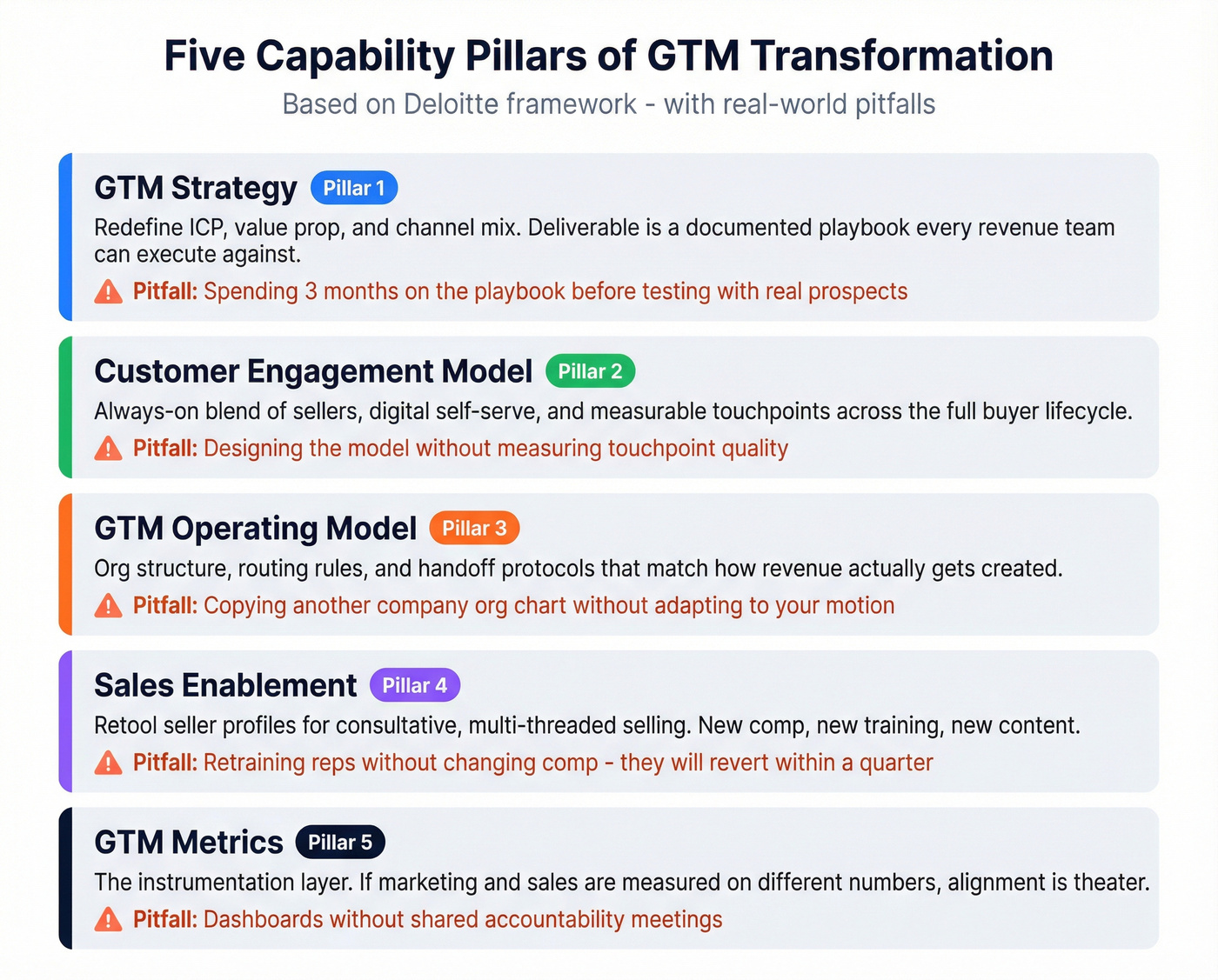 Five Capability Pillars of GTM Transformation
Based on Deloitte framework - with real-world pitfalls

GTM Strategy Pillar 1
Redefine ICP, value prop, and channel mix. Deliverable is a documented playbook every revenue team can execute against.
Pitfall: Spending 3 months on the playbook before testing with real prospects

Customer Engagement Model Pillar 2
Always-on blend of sellers, digital self-serve, and measurable touchpoints across the full buyer lifecycle.
Pitfall: Designing the model without measuring touchpoint quality

GTM Operating Model Pillar 3
Org structure, routing rules, and handoff protocols that match how revenue actually gets created.
Pitfall: Copying another company org chart without adapting to your motion

Sales Enablement Pillar 4
Retool seller profiles for consultative, multi-threaded selling. New comp, new training, new content.
Pitfall: Retraining reps without changing comp - they will revert within a quarter

GTM Metrics Pillar 5
The instrumentation layer. If marketing and sales are measured on different numbers, alignment is theater.
Pitfall: Dashboards without shared accountability meetings